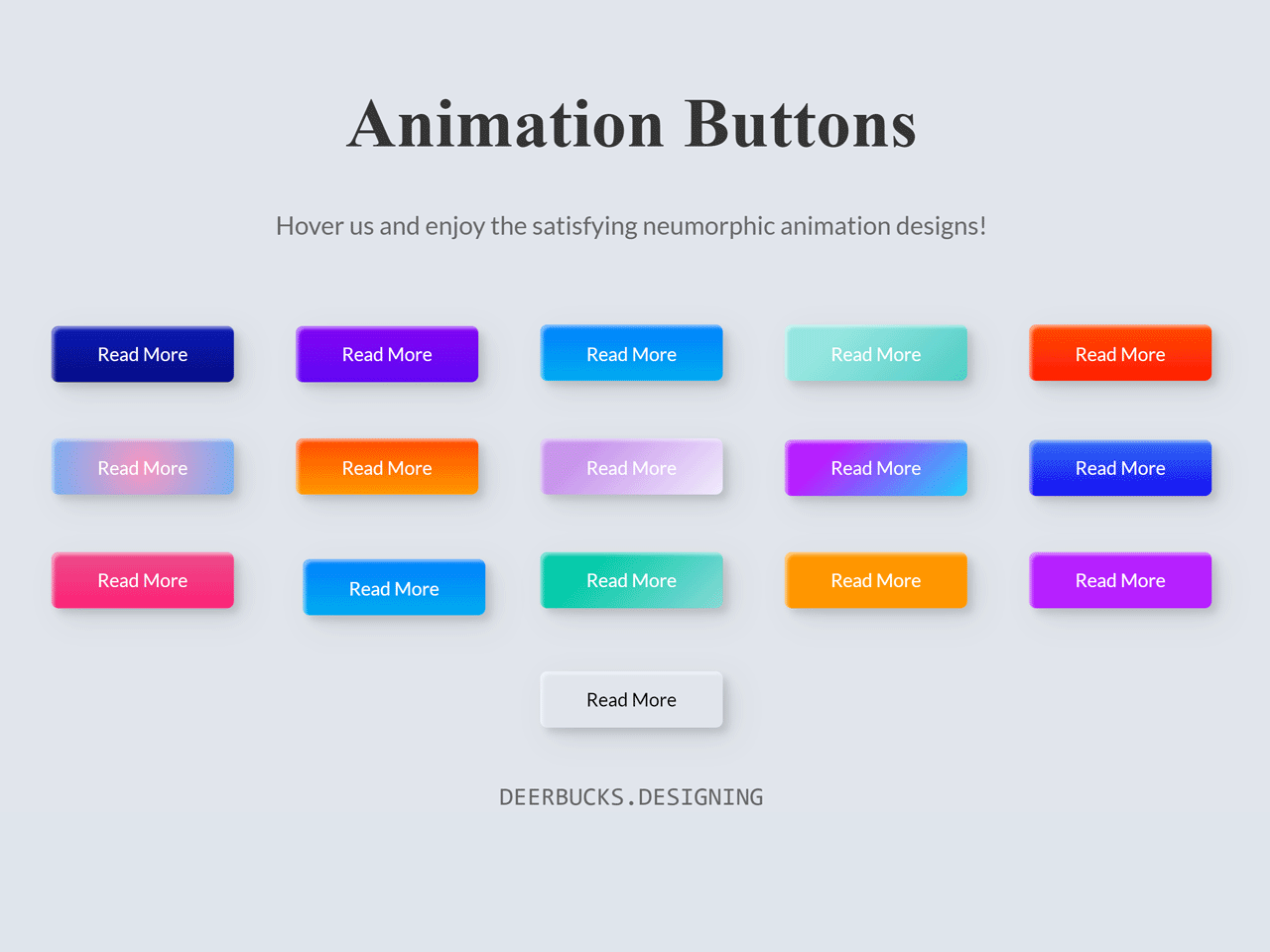 Animation Buttons

Hover us and enjoy the satisfying neumorphic animation designs!

Read More Read More Read More Read More Read More

Read More Read More Read More Read More Read More

Read More Read More Read More Read More Read More

Read More

DEERBUCKS.DESIGNING